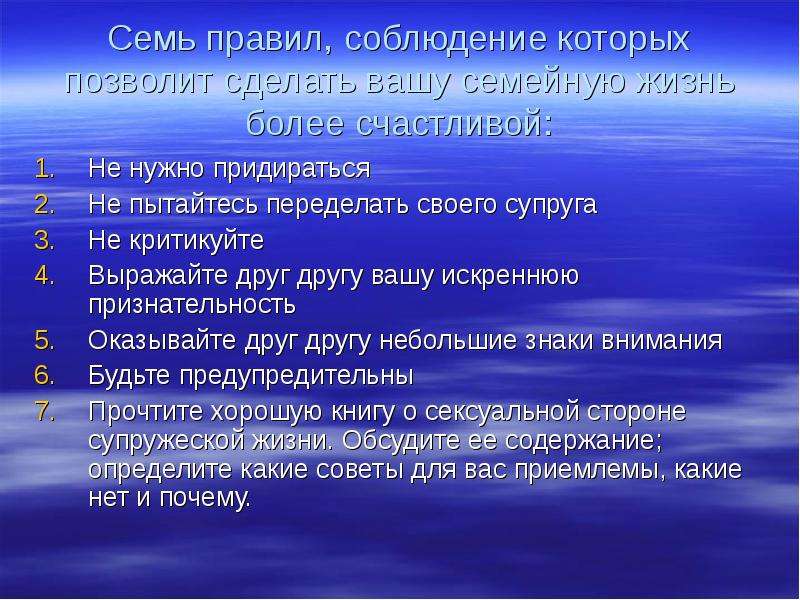 Семь правил, соблюдение которых позволит сделать вашу семейную жизнь более счастливой:

1. Не нужно придираться
2. Не пытайтесь переделать своего супруга
3. Не критикуйте
4. Выражайте друг другу вашу искреннюю признательность
5. Оказывайте друг другу небольшие знаки внимания
6. Будьте предупредительны
7. Прочтите хорошую книгу о сексуальной стороне супружеской жизни. Обсудите ее содержание; определите какие советы для вас приемлемы, какие нет и почему.